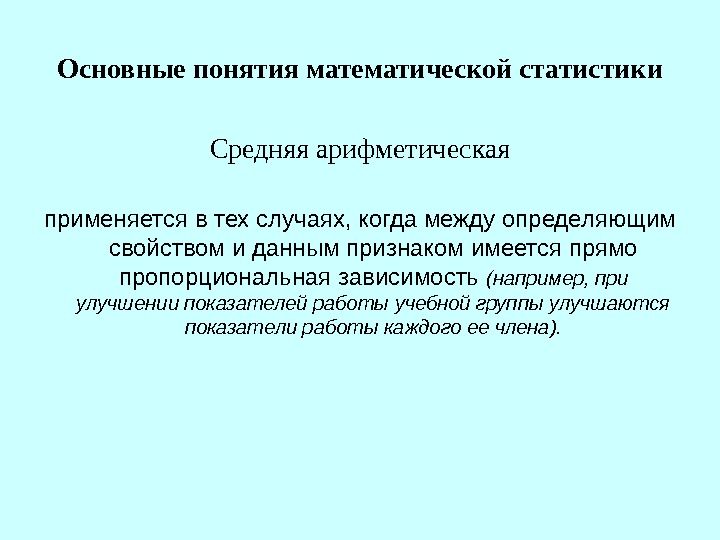 Основные понятия математической статистики

Средняя арифметическая

применяется в тех случаях, когда между определяющим свойством и данным признаком имеется прямо пропорциональная зависимость (например, при улучшении показателей работы учебной группы улучшаются показатели работы каждого ее члена).